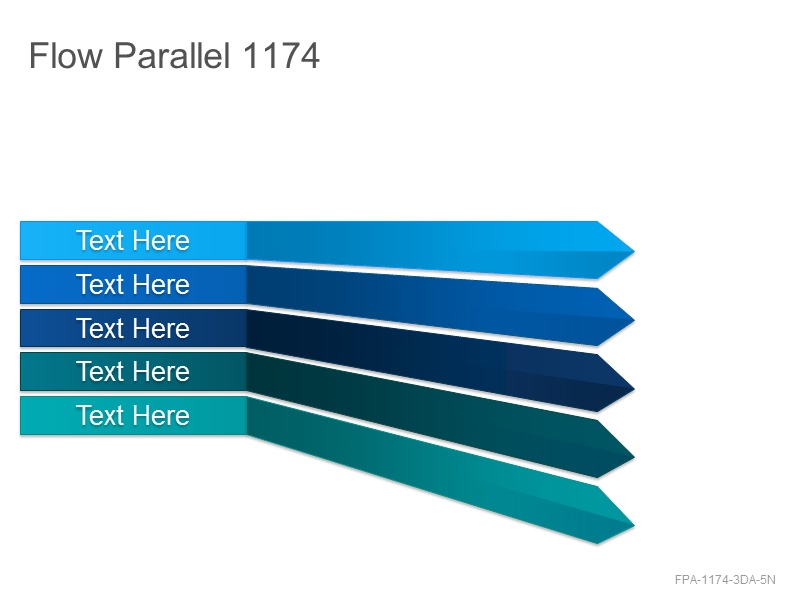 Flow Parallel 1174

Text Here

Text Here

Text Here

Text Here

Text Here

FPA-1174-3DA-5N